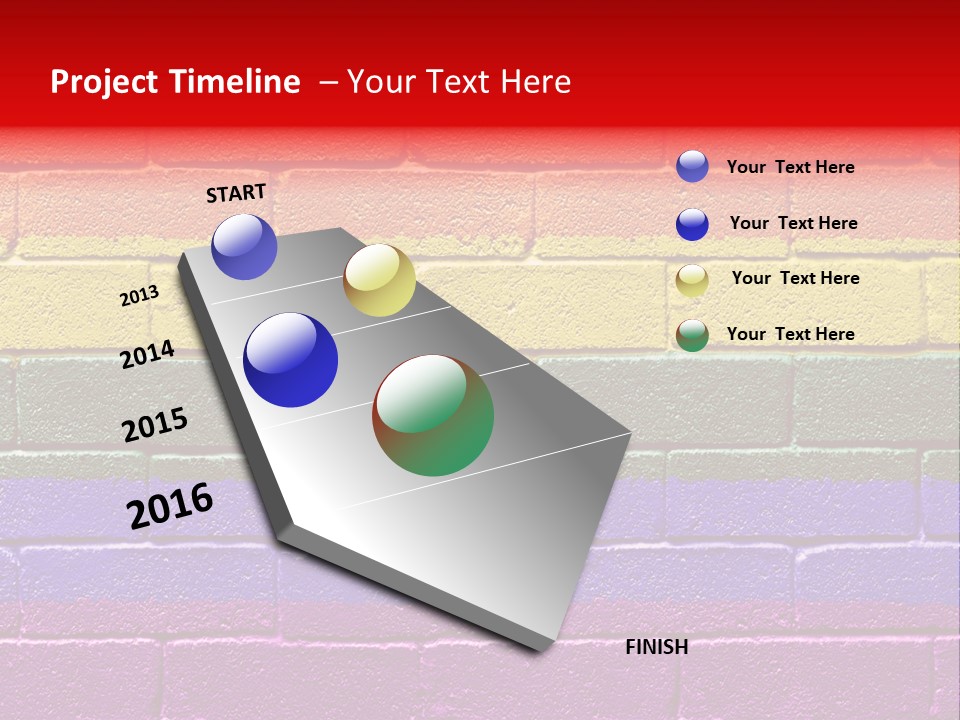 Project Timeline – Your Text Here

START

2013

2014

2015

2016

FINISH

Your Text Here

Your Text Here

Your Text Here

Your Text Here